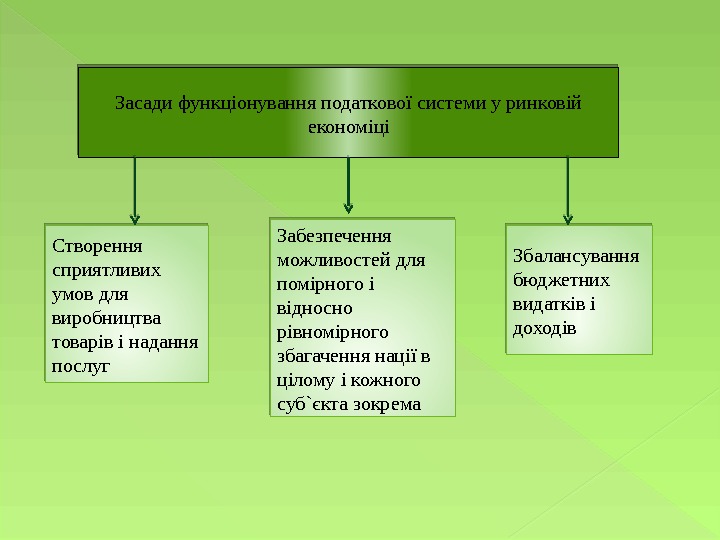 Засади функціонування податкової системи у ринковій економіці

Створення сприятливих умов для виробництва товарів і надання послуг

Забезпечення можливостей для помірного і відносно рівномірного збагачення нації в цілому і кожного суб`єкта зокрема

Збалансування бюджетних видатків і доходів